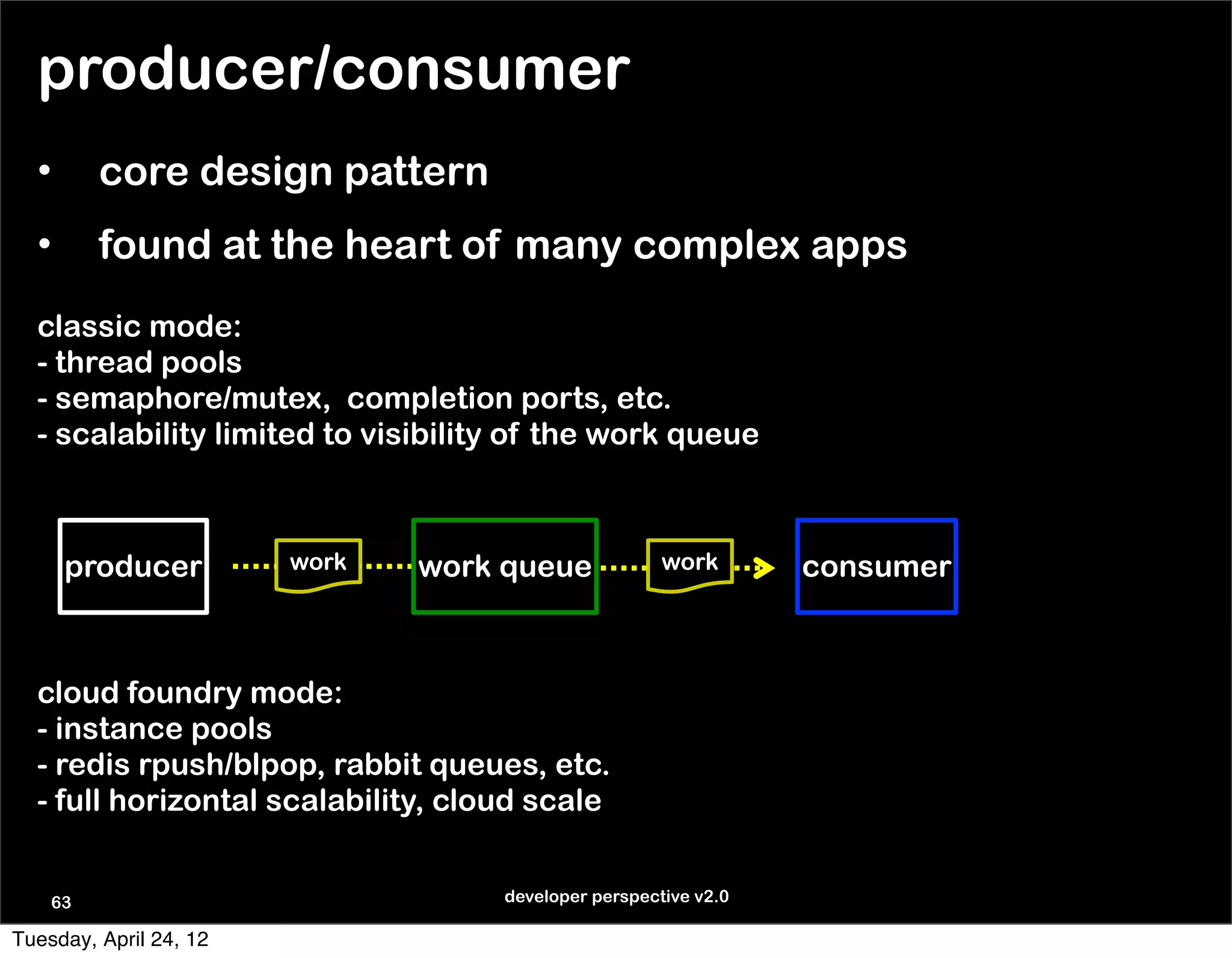 producer/consumer

• core design pattern

• found at the heart of many complex apps

classic mode:
- thread pools
- semaphore/mutex, completion ports, etc.
- scalability limited to visibility of the work queue

producer

work

work queue

work

consumer

cloud foundry mode:
- instance pools
- redis rpush/blpop, rabbit queues, etc.
- full horizontal scalability, cloud scale

63

developer perspective v2.0

Tuesday, April 24, 12